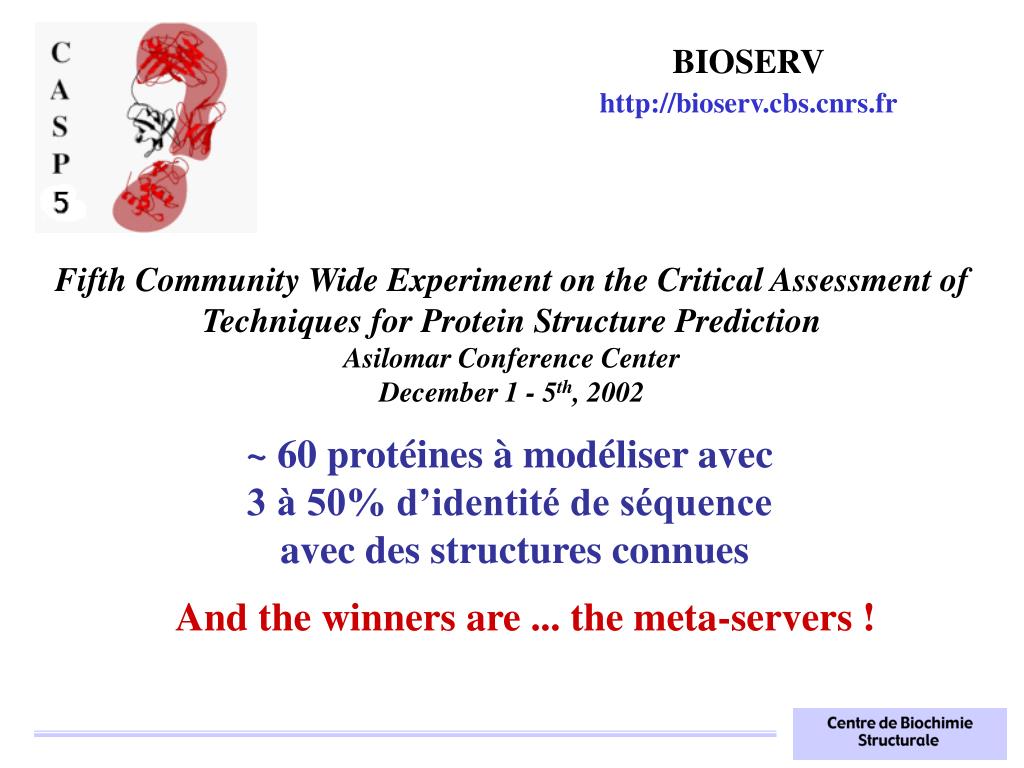 C
A
S
P
5

BIOSERV
http://bioserv.cbs.cnrs.fr

Fifth Community Wide Experiment on the Critical Assessment of Techniques for Protein Structure Prediction
Asilomar Conference Center
December 1 - 5$^{th}$, 2002

~ 60 protéines à modéliser avec
3 à 50% d'identité de séquence
avec des structures connues

And the winners are ... the meta-servers !

Centre de Biochimie Structurale